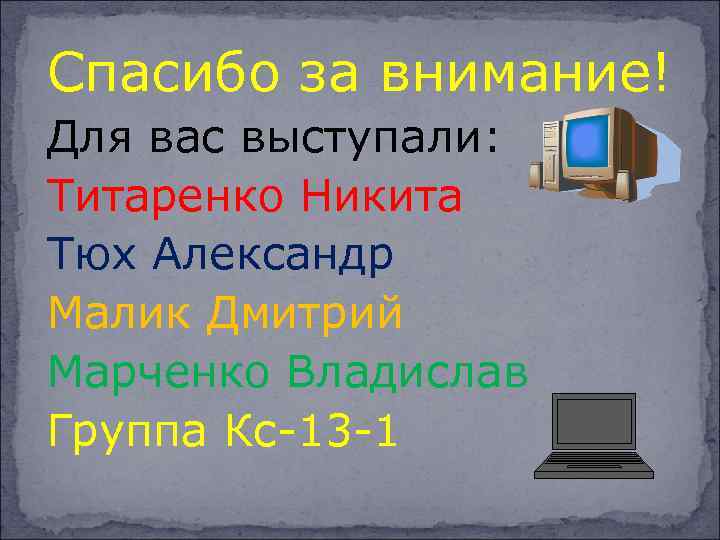 Спасибо за внимание!

Для вас выступали:

Титаренко Никита

Тюх Александр

Малик Дмитрий

Марченко Владислав

Группа Кс-13-1